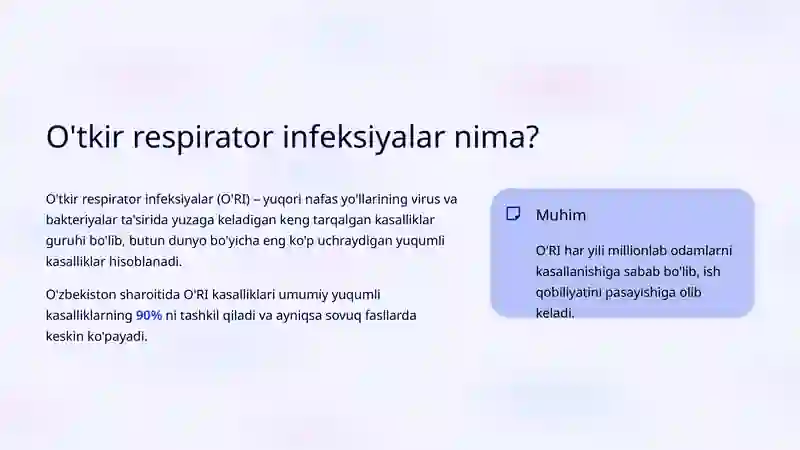 O'tkir respirator infeksiyalar nima?

O'tkir respirator infeksiyalar (O'RI) – yuqori nafas yo'llarining virus va bakteriyalar ta'sirida yuzaga keladigan keng tarqalgan kasalliklar guruhi bo'lib, butun dunyo bo'yicha eng ko'p uchraydigan yuqumli kasalliklar hisoblanadi.

O'zbekiston sharoitida O'RI kasalliklari umumiy yuqumli kasalliklarning 90% ni tashkil qiladi va ayniqsa sovuq fasllarda keskin ko'payadi.

Muhim

O'RI har yili millionlab odamlarni kasallanishiga sabab bo'lib, ish qobiliyatini pasayishiga olib keladi.